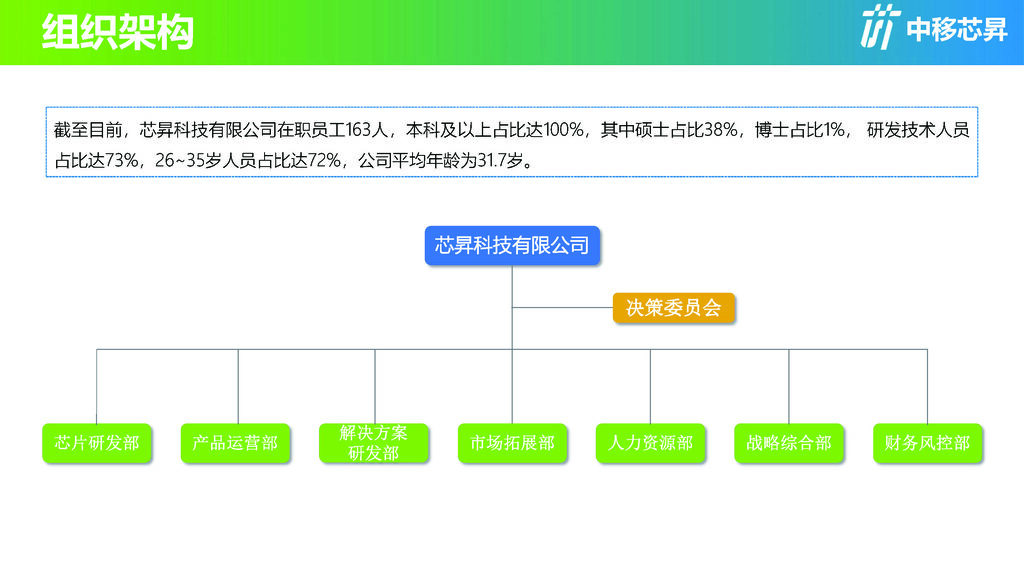 组织架构

中移芯昇

截至目前，芯昇科技有限公司在职员工163人，本科及以上占比达100%，其中硕士占比38%，博士占比1%， 研发技术人员占比达73%，26~35岁人员占比达72%，公司平均年龄为31.7岁。

芯昇科技有限公司

决策委员会

芯片研发部

产品运营部

解决方案研发部

市场拓展部

人力资源部

战略综合部

财务风控部